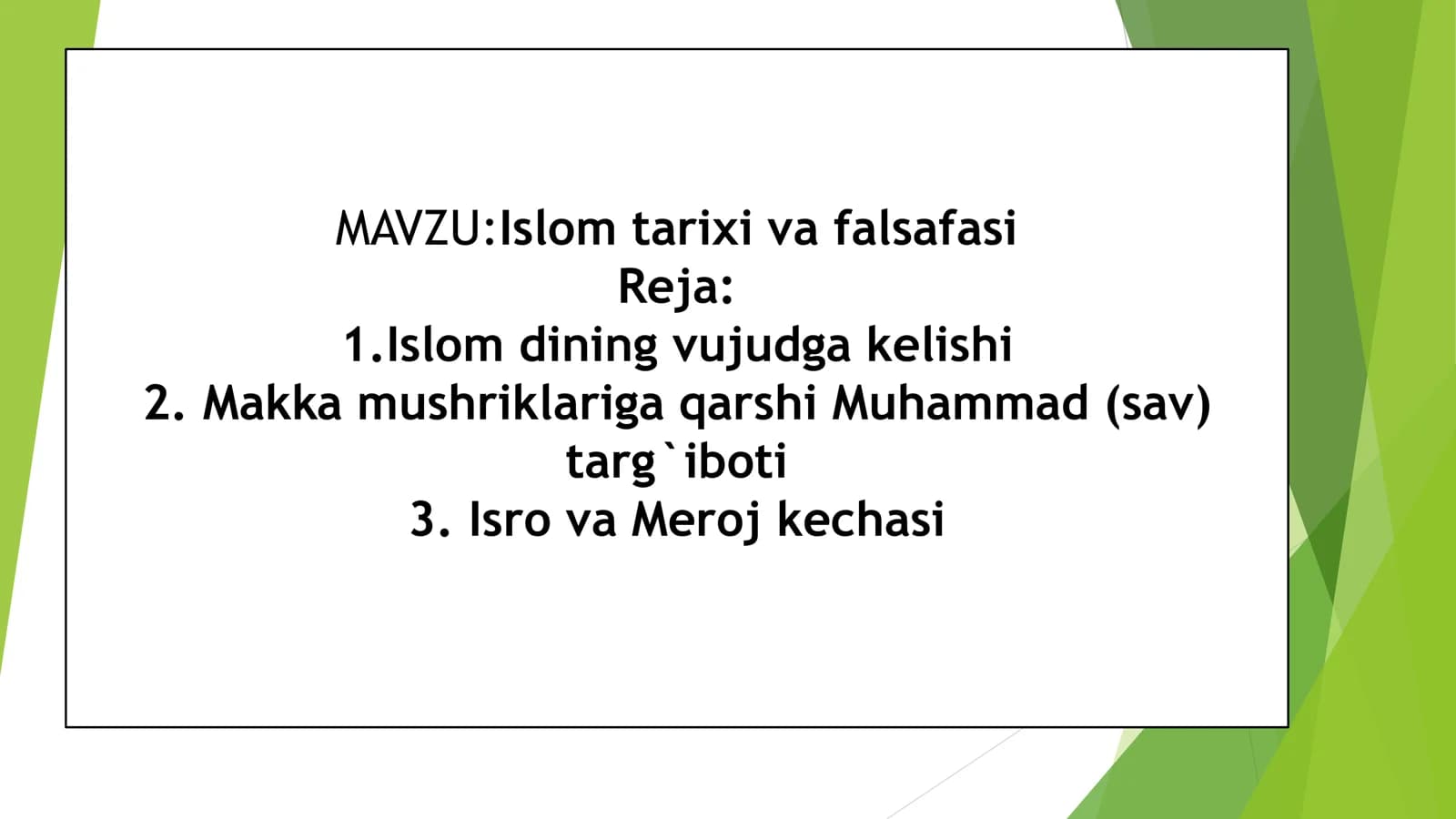 MAVZU:Islom tarixi va falsafasi
Reja:
1.Islom dining vujudga kelishi
2. Makka mushriklariga qarshi Muhammad (sav) targ`iboti
3. Isro va Meroj kechasi